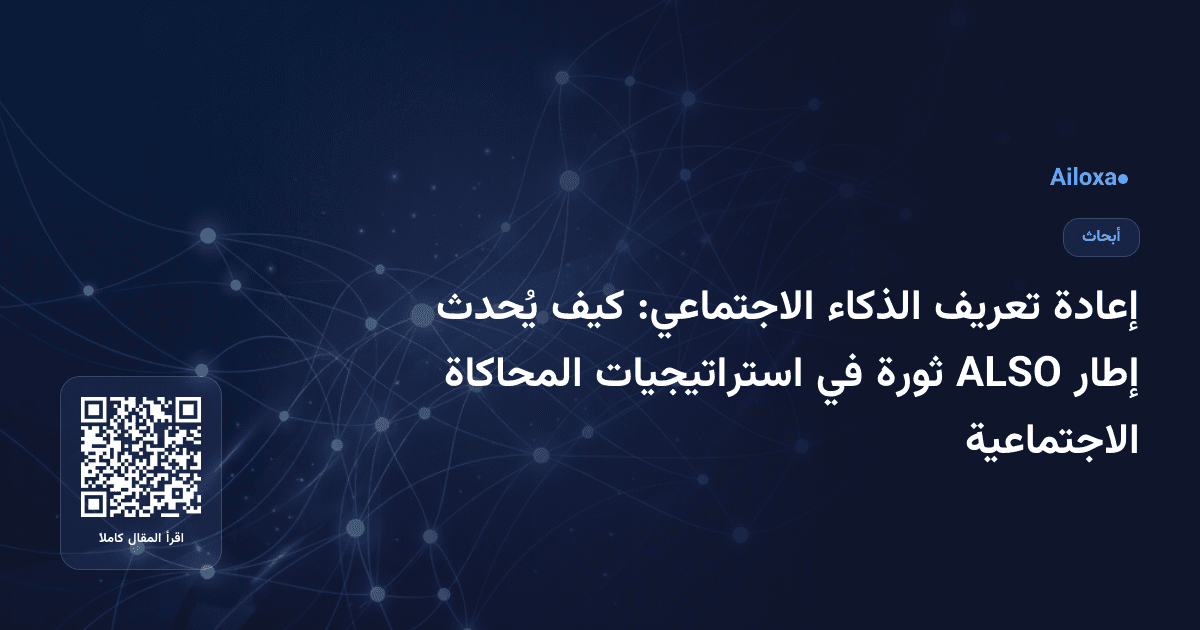 Ailoxa

أبحاث

إعادة تعريف الذكاء الاجتماعي: كيف يُحدث إطار ALSO ثورة في استراتيجيات المحاكاة الاجتماعية

اقرأ المقال كاملا